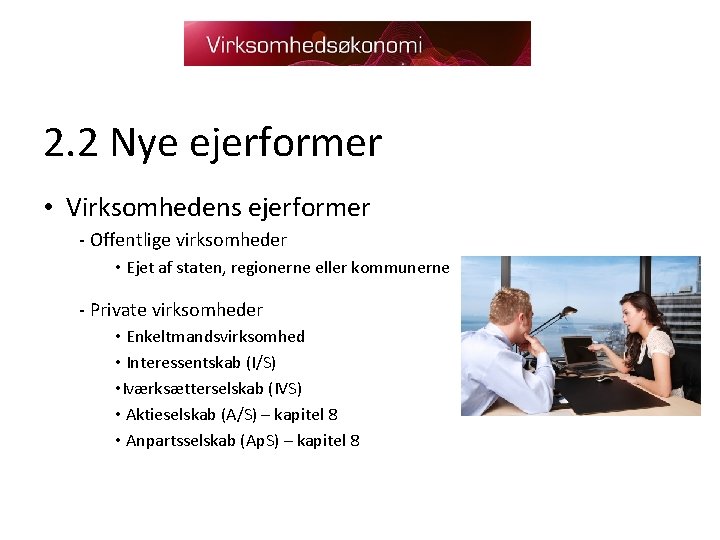 Virksomhedsøkonomi

2.2 Nye ejerformer

• Virksomhedens ejerformer

- Offentlige virksomheder

• Ejet af staten, regionerne eller kommunerne

- Private virksomheder

• Enkeltmandsvirksomhed

• Interessentskab (I/S)

• Iværksætterselskab (IVS)

• Aktieselskab (A/S) – kapitel 8

• Anpartsselskab (ApS) – kapitel 8